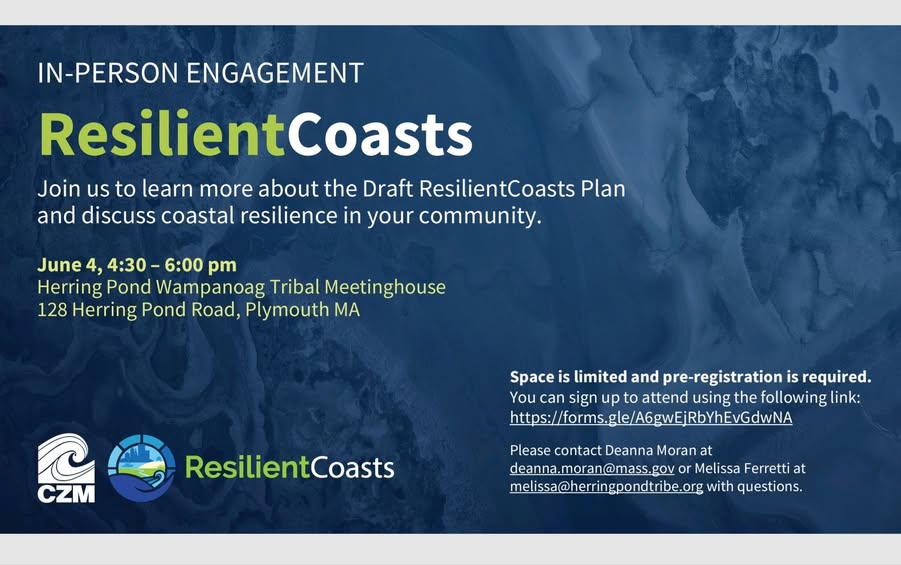 IN-PERSON ENGAGEMENT

ResilientCoasts

Join us to learn more about the Draft ResilientCoasts Plan and discuss coastal resilience in your community.

June 4, 4:30 – 6:00 pm
Herring Pond Wampanoag Tribal Meetinghouse
128 Herring Pond Road, Plymouth MA

Space is limited and pre-registration is required. You can sign up to attend using the following link: https://forms.gle/A6gwEjRbYhEvGdwNA

Please contact Deanna Moran at deanna.moran@mass.gov or Melissa Ferretti at melissa@herringpondtribe.org with questions.

CZM

ResilientCoasts